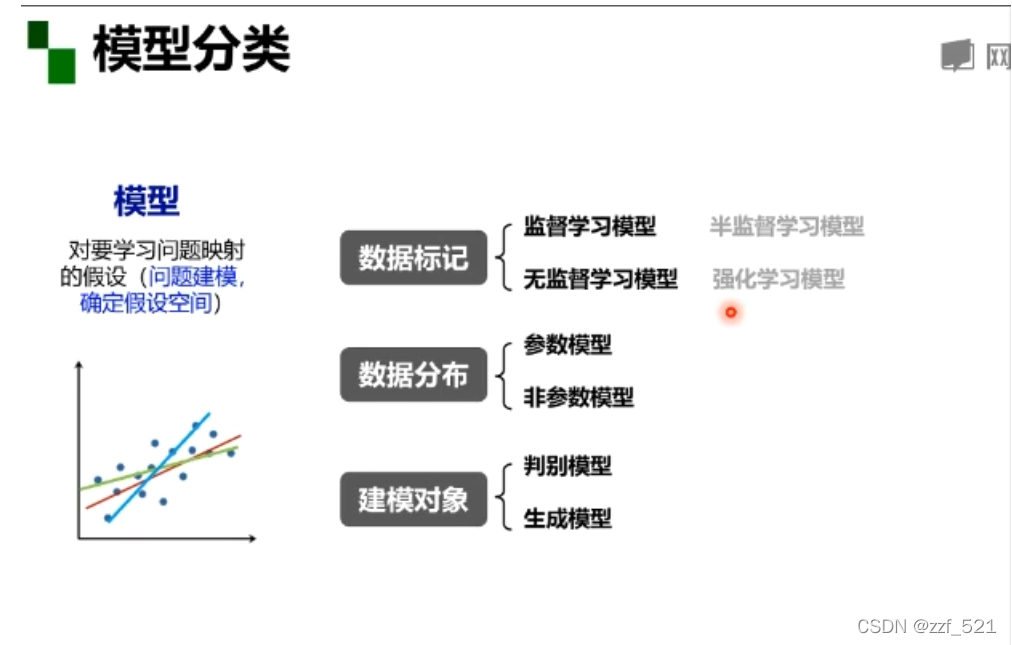 模型分类

网

模型

对要学习问题映射的假设（问题建模，确定假设空间）

数据标记

监督学习模型

半监督学习模型

无监督学习模型

强化学习模型

数据分布

参数模型

非参数模型

建模对象

判别模型

生成模型

CSDN @zzf_521